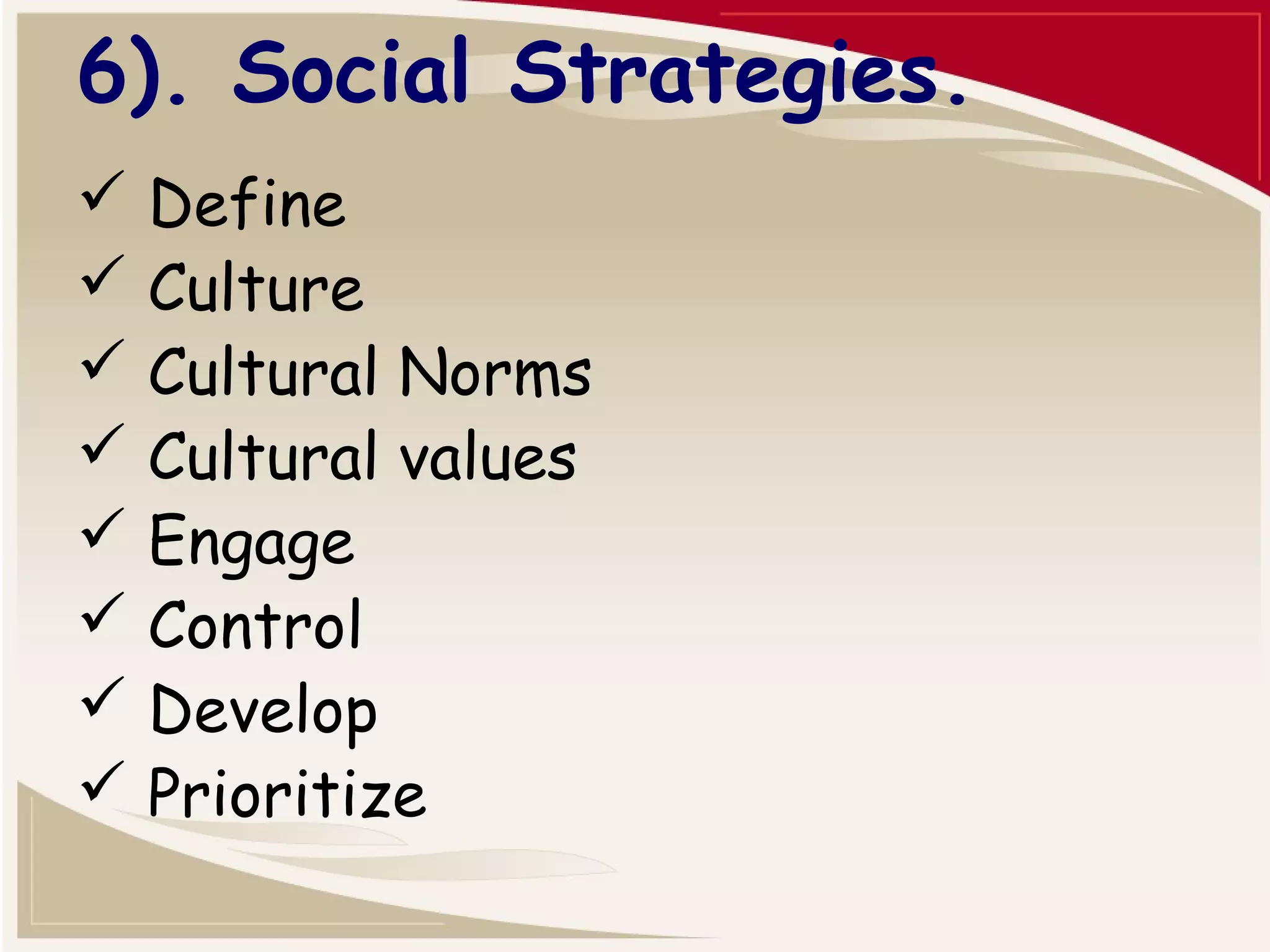 6). Social Strategies.

✓ Define
✓ Culture
✓ Cultural Norms
✓ Cultural values
✓ Engage
✓ Control
✓ Develop
✓ Prioritize